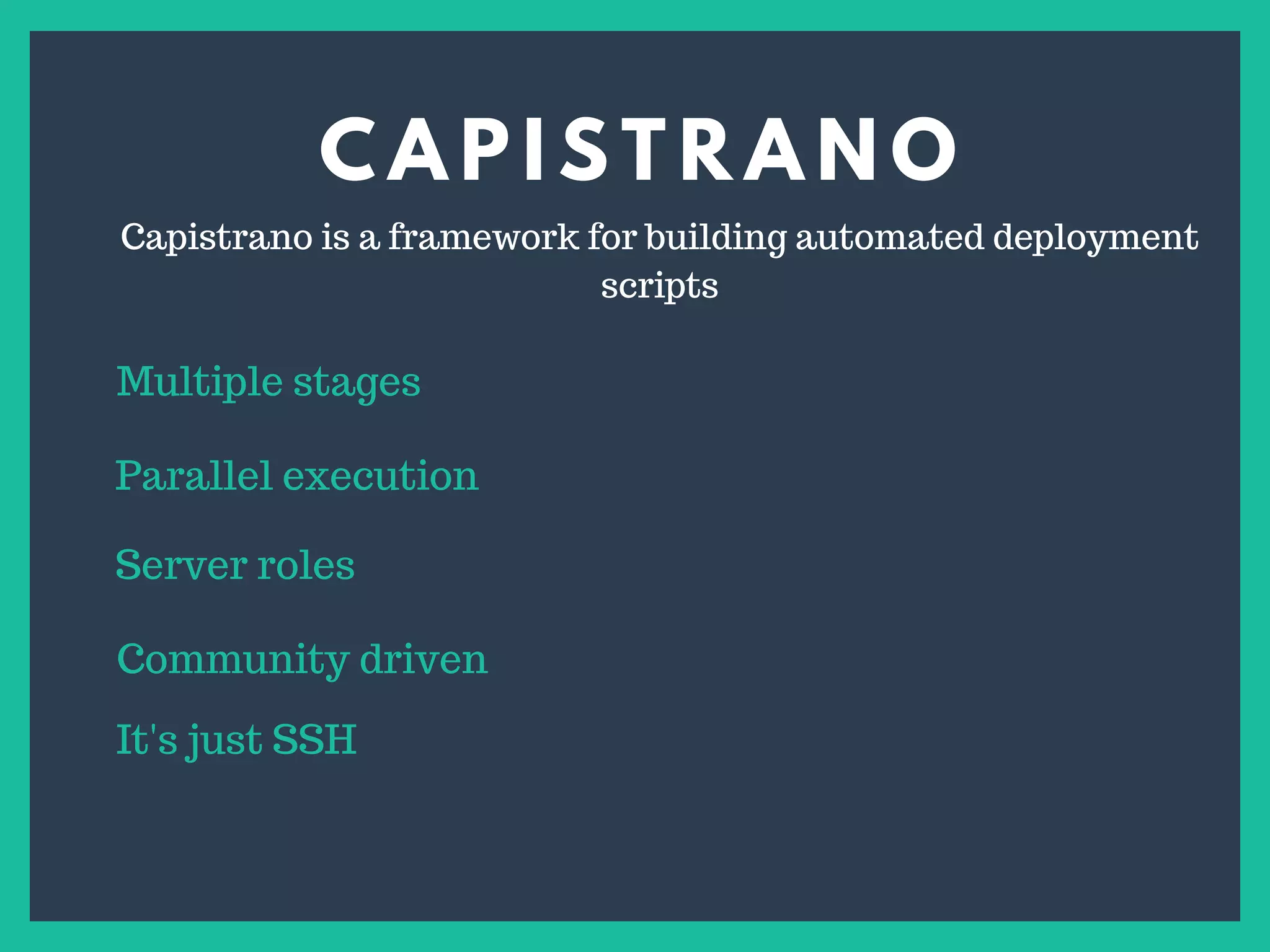 CAPISTRANO

Capistrano is a framework for building automated deployment scripts

Multiple stages

Parallel execution

Server roles

Community driven

It's just SSH